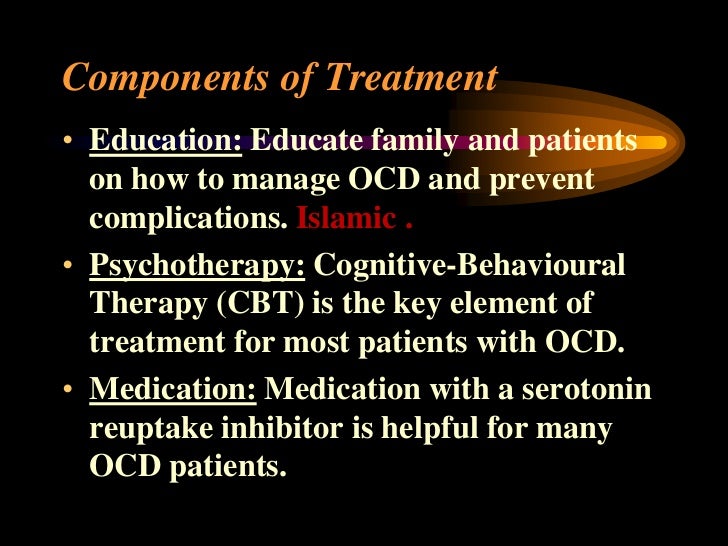 Components of Treatment

• Education: Educate family and patients on how to manage OCD and prevent complications. Islamic .

• Psychotherapy: Cognitive-Behavioural Therapy (CBT) is the key element of treatment for most patients with OCD.

• Medication: Medication with a serotonin reuptake inhibitor is helpful for many OCD patients.